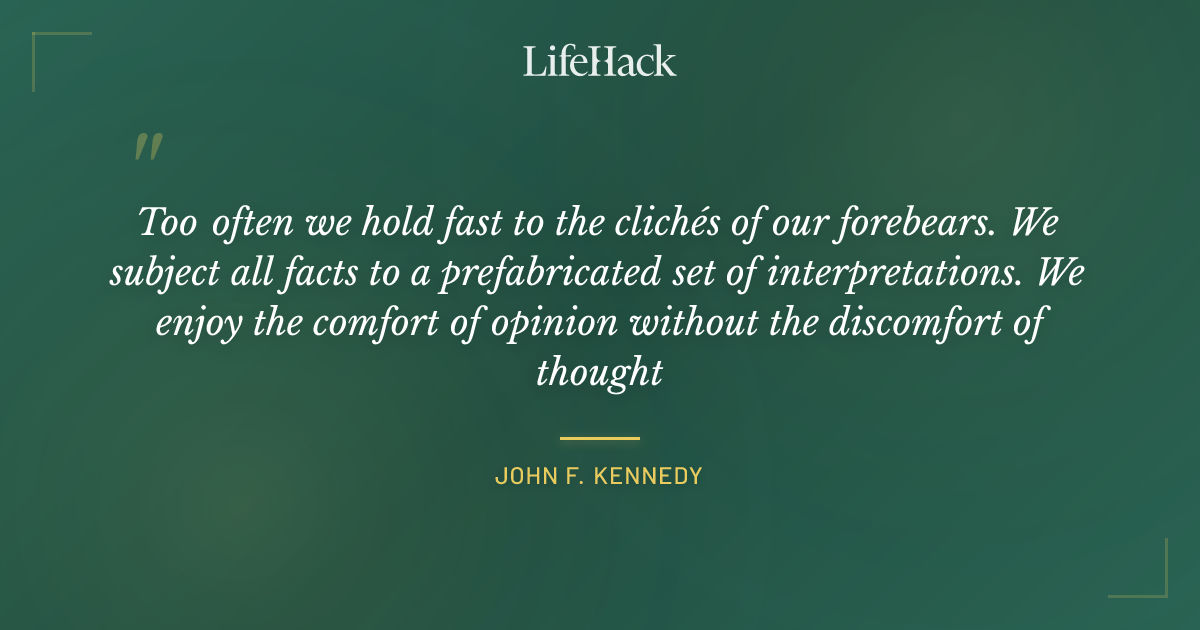 LifeHack

"

Too often we hold fast to the clichés of our forebears. We subject all facts to a prefabricated set of interpretations. We enjoy the comfort of opinion without the discomfort of thought

JOHN F. KENNEDY